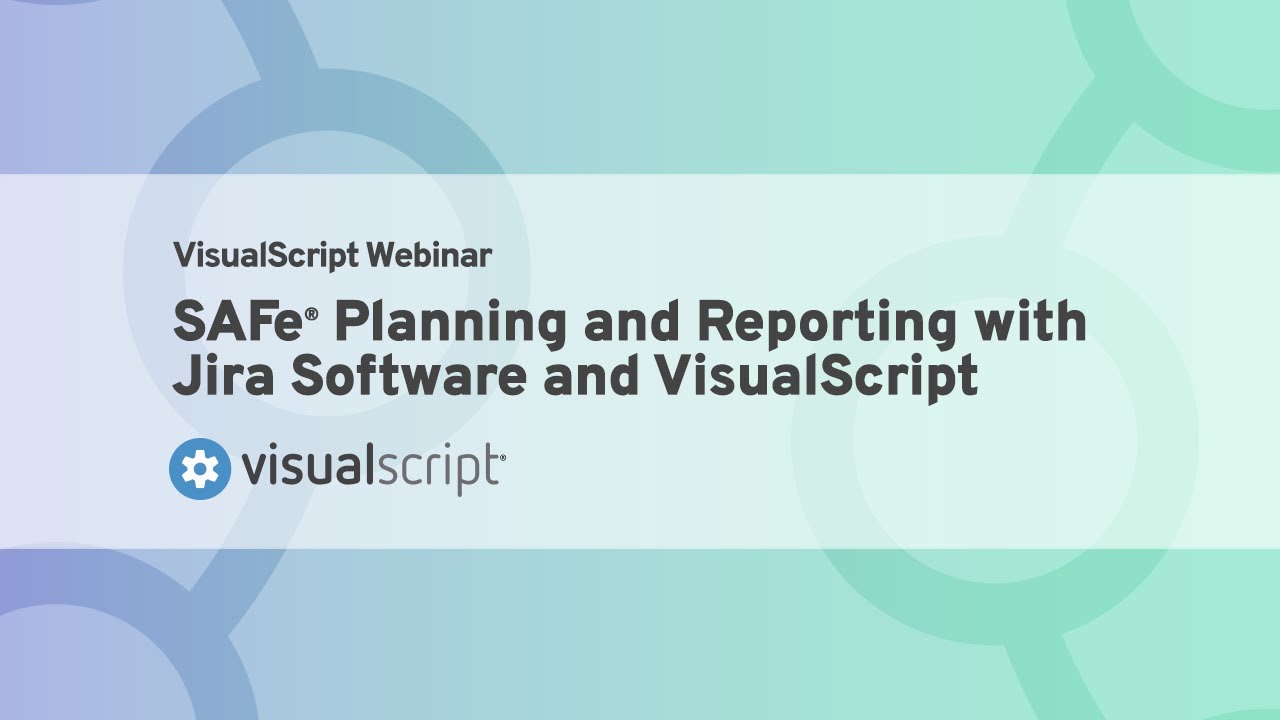 VisualScript Webinar

SAFe® Planning and Reporting with Jira Software and VisualScript

visualscript®